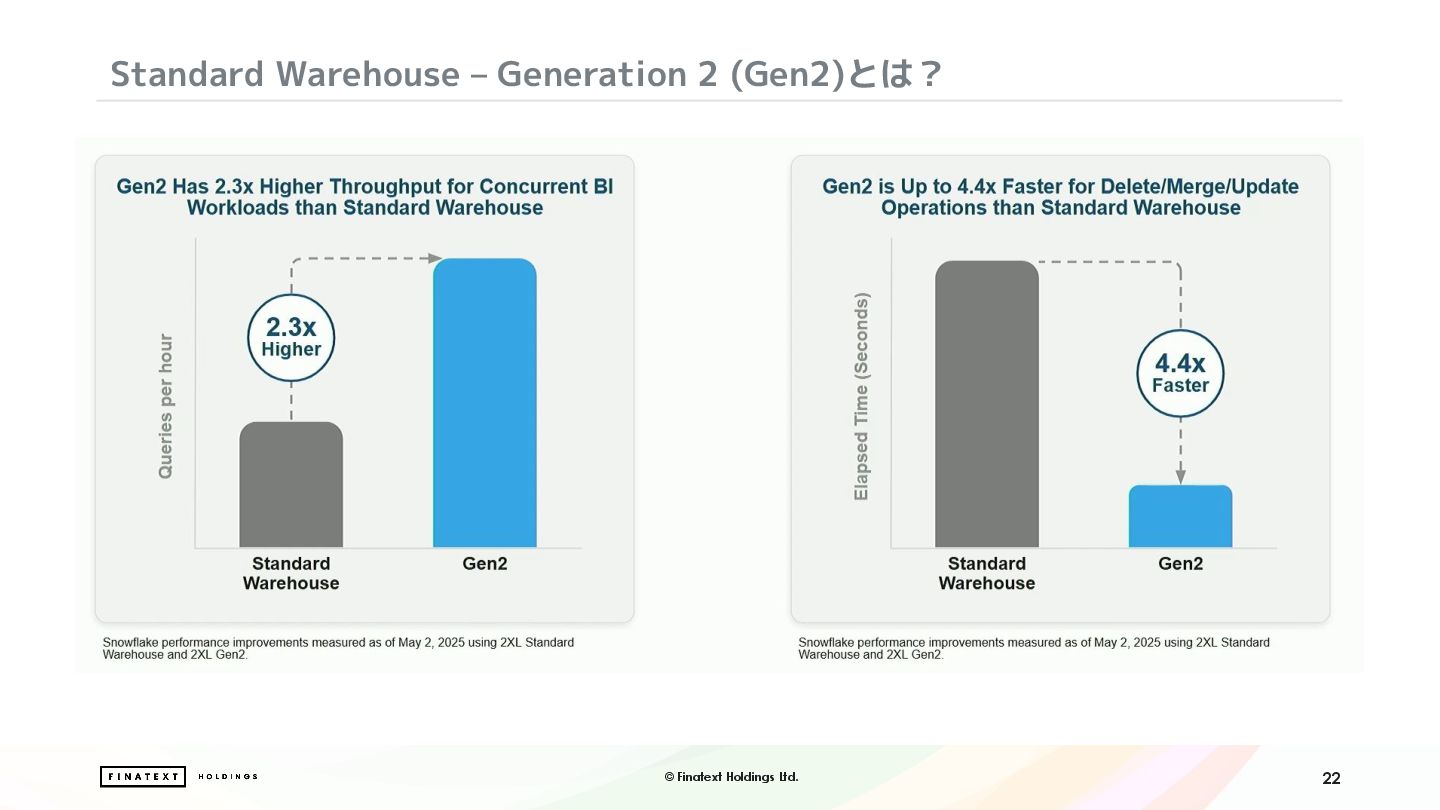 Standard Warehouse – Generation 2 (Gen2)とは？

Gen2 Has 2.3x Higher Throughput for Concurrent BI Workloads than Standard Warehouse

Queries per hour

2.3x Higher

Standard Warehouse

Gen2

Snowflake performance improvements measured as of May 2, 2025 using 2XL Standard Warehouse and 2XL Gen2.

Gen2 is Up to 4.4x Faster for Delete/Merge/Update Operations than Standard Warehouse

Elapsed Time (Seconds)

4.4x Faster

Standard Warehouse

Gen2

Snowflake performance improvements measured as of May 2, 2025 using 2XL Standard Warehouse and 2XL Gen2.

FINATEXT HOLDINGS

© Finatext Holdings Ltd.

22